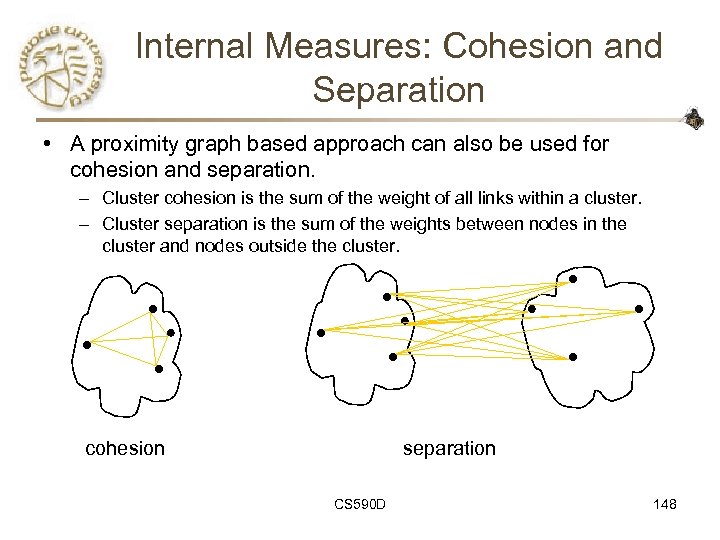 PURDUE UNIVERSITY

Internal Measures: Cohesion and Separation

• A proximity graph based approach can also be used for cohesion and separation.
– Cluster cohesion is the sum of the weight of all links within a cluster.
– Cluster separation is the sum of the weights between nodes in the cluster and nodes outside the cluster.

cohesion

separation

CS590D

148